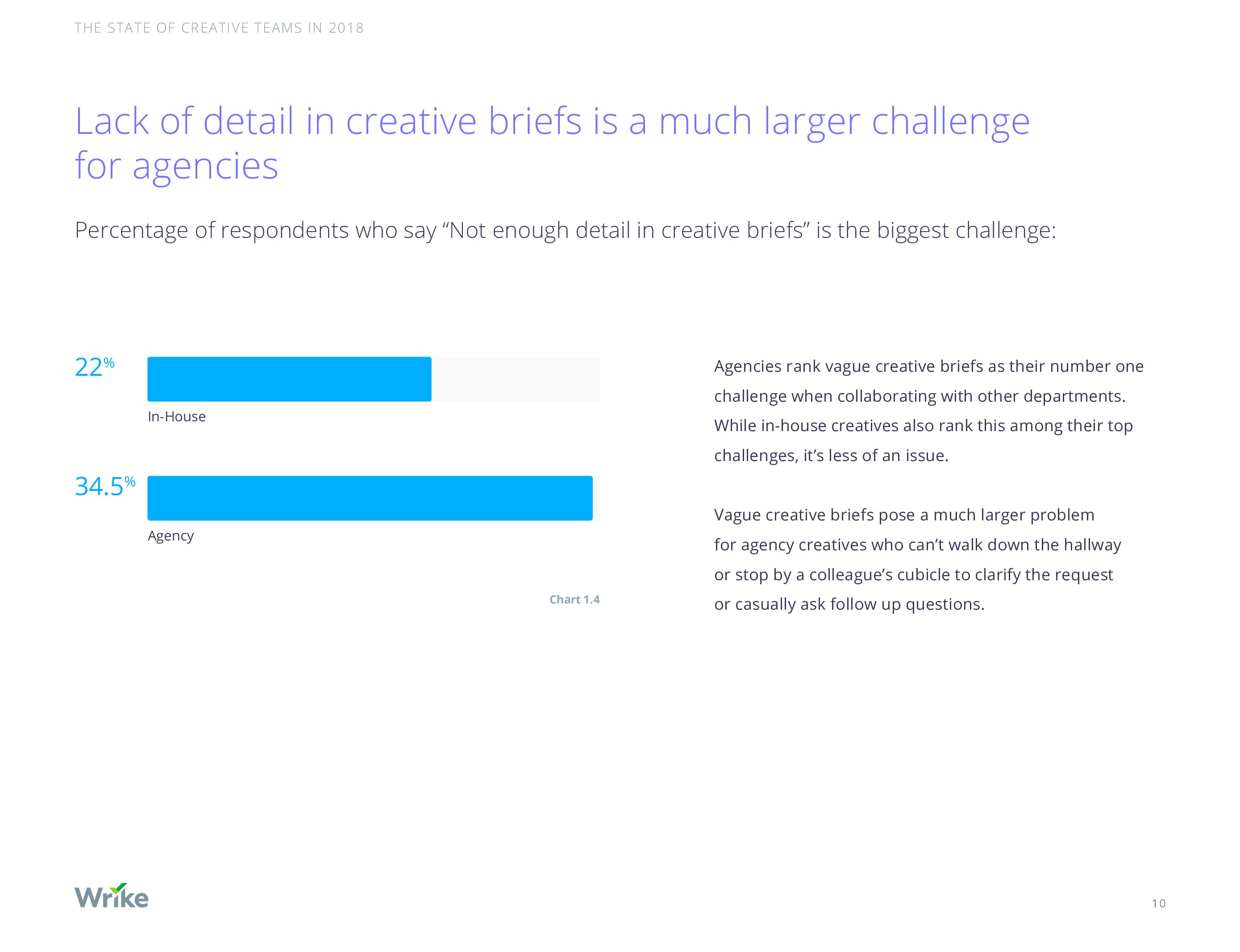 THE STATE OF CREATIVE TEAMS IN 2018

Lack of detail in creative briefs is a much larger challenge for agencies

Percentage of respondents who say “Not enough detail in creative briefs” is the biggest challenge:

22%

In-House

34.5%

Agency

Chart 1.4

Agencies rank vague creative briefs as their number one challenge when collaborating with other departments. While in-house creatives also rank this among their top challenges, it’s less of an issue.

Vague creative briefs pose a much larger problem for agency creatives who can’t walk down the hallway or stop by a colleague’s cubicle to clarify the request or casually ask follow up questions.

Wrike

10